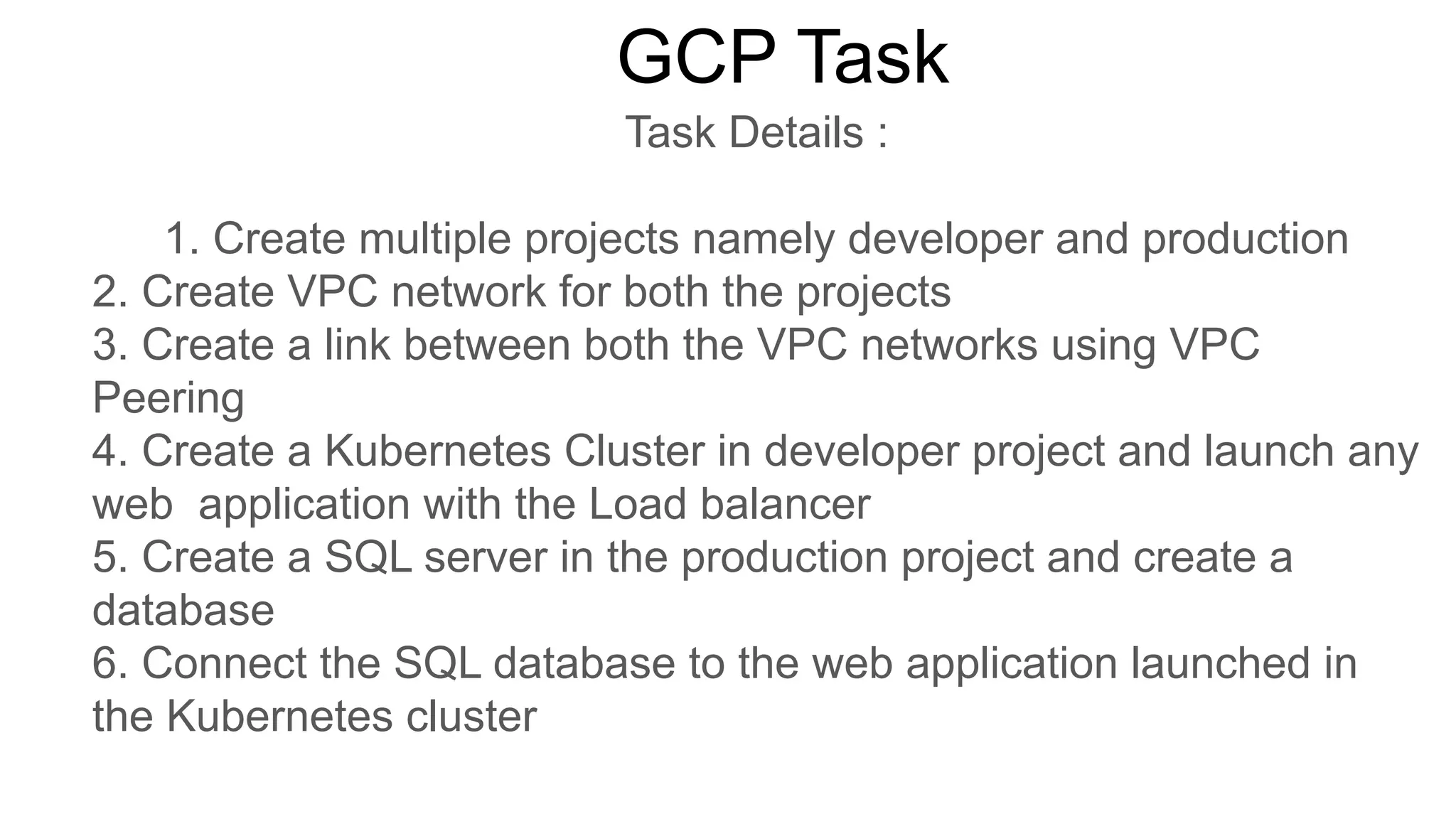 GCP Task

Task Details :

1. Create multiple projects namely developer and production
2. Create VPC network for both the projects
3. Create a link between both the VPC networks using VPC Peering
4. Create a Kubernetes Cluster in developer project and launch any web application with the Load balancer
5. Create a SQL server in the production project and create a database
6. Connect the SQL database to the web application launched in the Kubernetes cluster